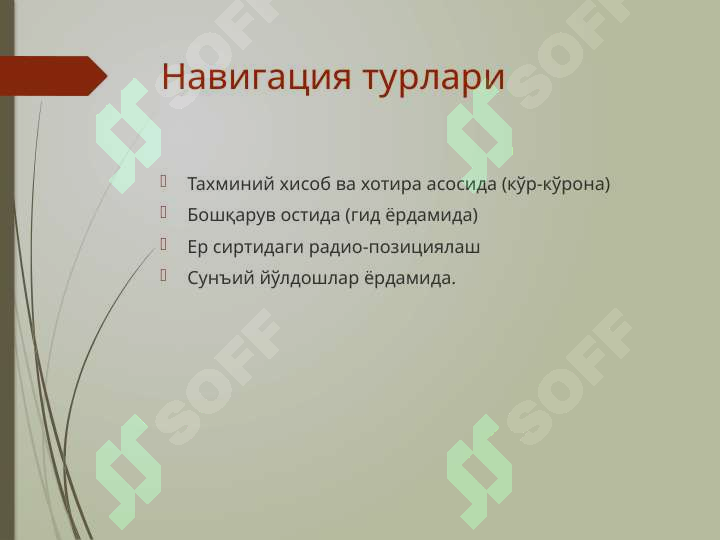 Навигация турлари

Тахминий хисоб ва хотира асосида (кўр-кўрона)
Бошқарув остида (гид ёрдамида)
Ер сиртидаги радио-позициялаш
Сунъий йўлдошлар ёрдамида.

SOFF SOFF SOFF SOFF